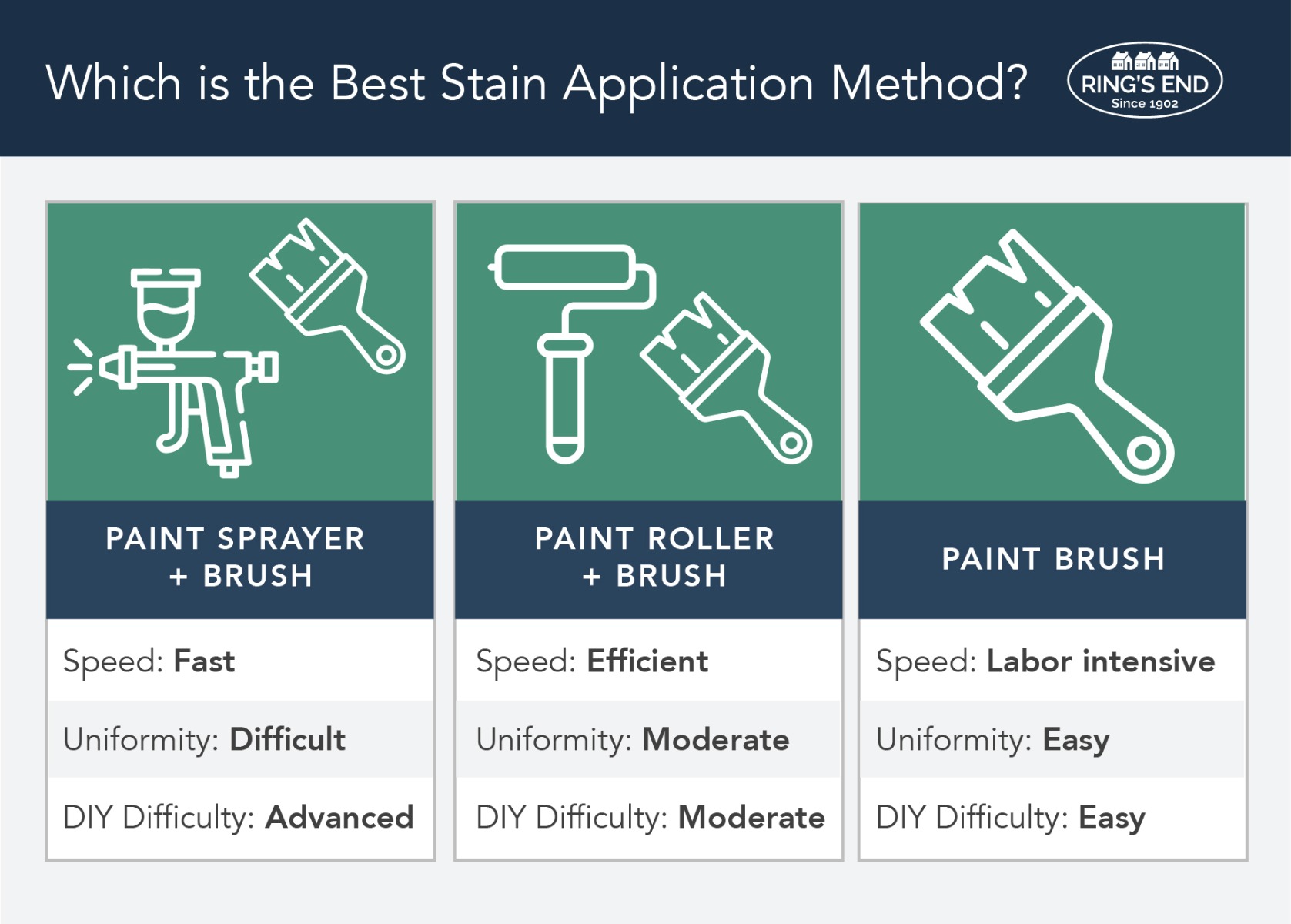 Which is the Best Stain Application Method?

RING'S END
Since 1902

PAINT SPRAYER + BRUSH

Speed: Fast

Uniformity: Difficult

DIY Difficulty: Advanced

PAINT ROLLER + BRUSH

Speed: Efficient

Uniformity: Moderate

DIY Difficulty: Moderate

PAINT BRUSH

Speed: Labor intensive

Uniformity: Easy

DIY Difficulty: Easy